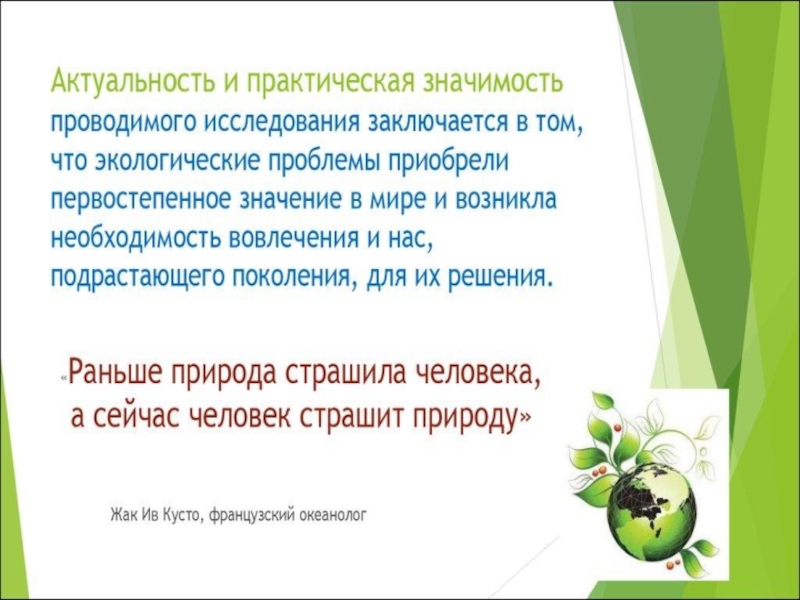 Актуальность и практическая значимость проводимого исследования заключается в том, что экологические проблемы приобрели первостепенное значение в мире и возникла необходимость вовлечения и нас, подрастающего поколения, для их решения.

«Раньше природа страшила человека, а сейчас человек страшит природу»

Жак Ив Кусто, французский океанолог